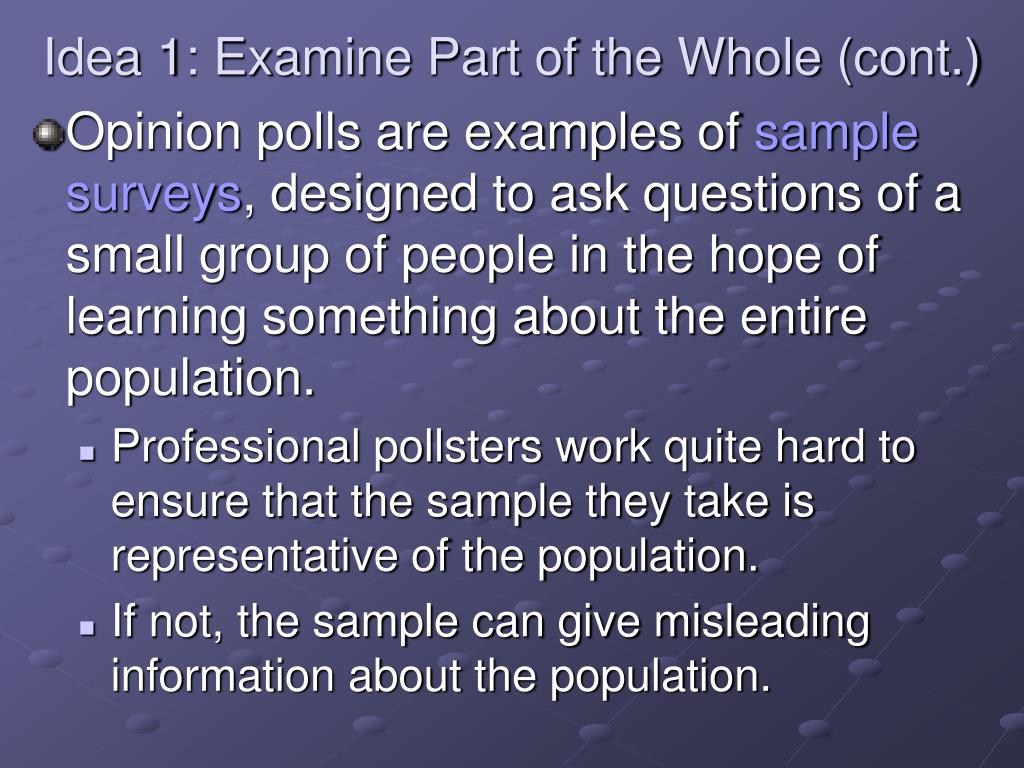 Idea 1: Examine Part of the Whole (cont.)

Opinion polls are examples of sample surveys, designed to ask questions of a small group of people in the hope of learning something about the entire population.

Professional pollsters work quite hard to ensure that the sample they take is representative of the population.

If not, the sample can give misleading information about the population.